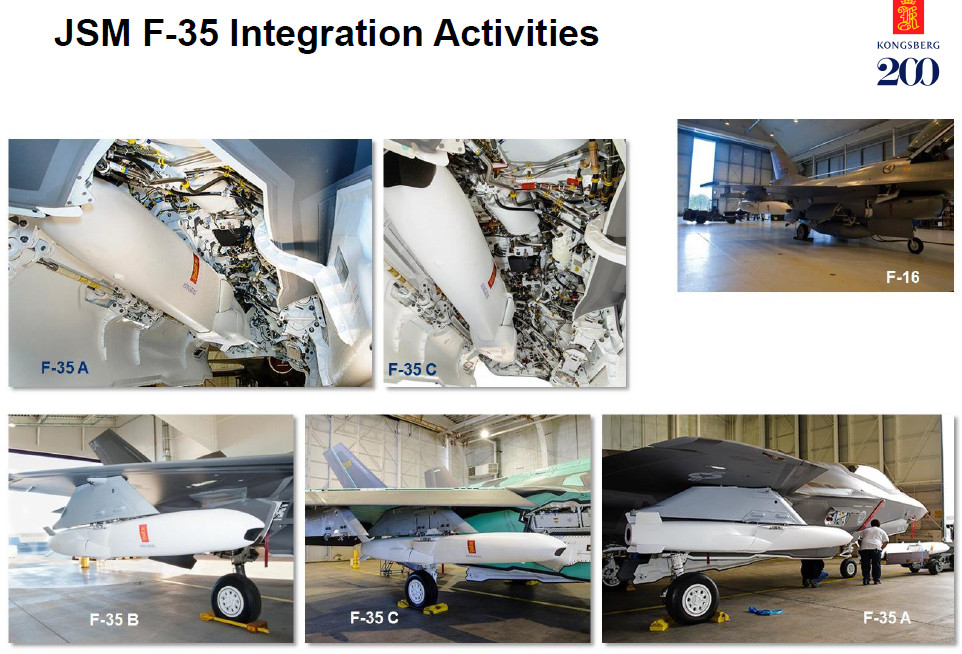 JSM F-35 Integration Activities

KONGSBERG
200

F-35 A

F-35 C

F-16

F-35 B

F-35 C

F-35 A